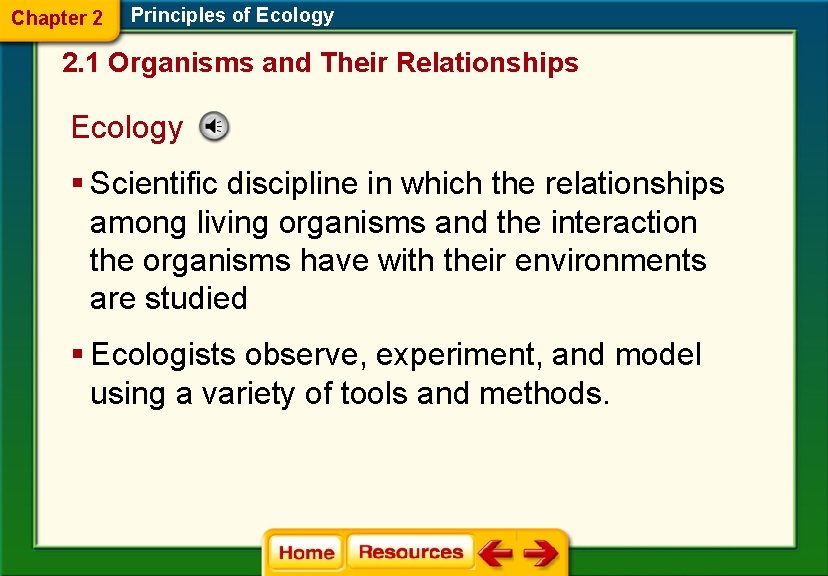 Chapter 2 Principles of Ecology

2.1 Organisms and Their Relationships

Ecology

▪ Scientific discipline in which the relationships among living organisms and the interaction the organisms have with their environments are studied

▪ Ecologists observe, experiment, and model using a variety of tools and methods.

Home Resources